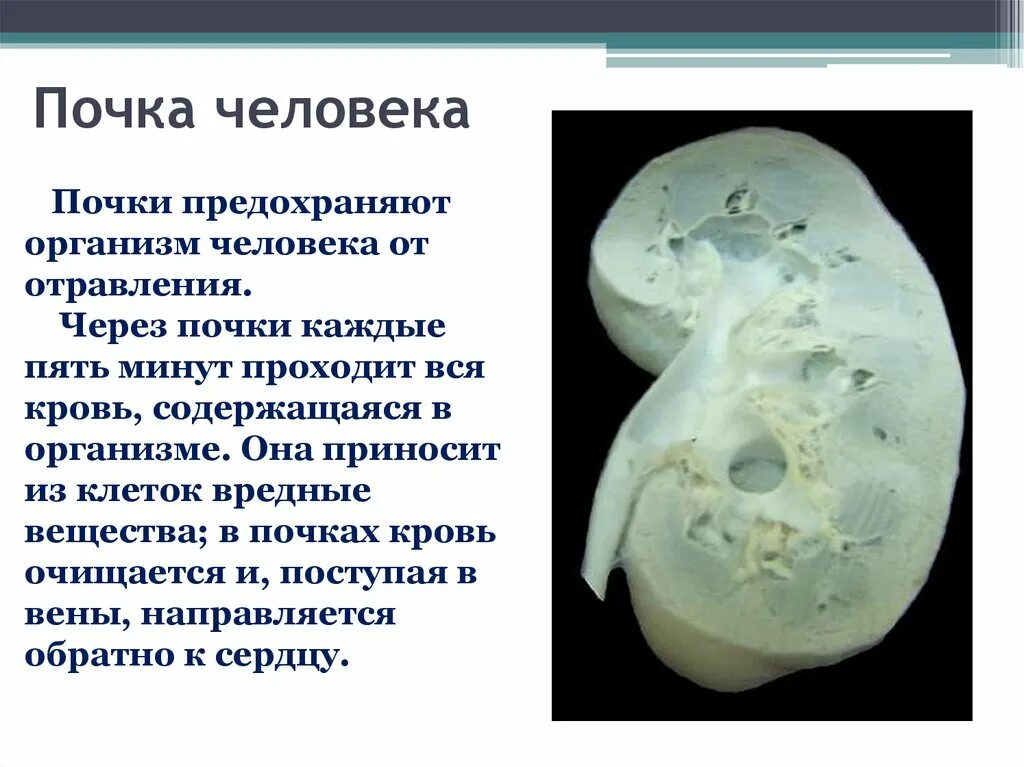 Почка человека

Почки предохраняют организм человека от отравления.

Через почки каждые пять минут проходит вся кровь, содержащаяся в организме. Она приносит из клеток вредные вещества; в почках кровь очищается и, поступая в вены, направляется обратно к сердцу.